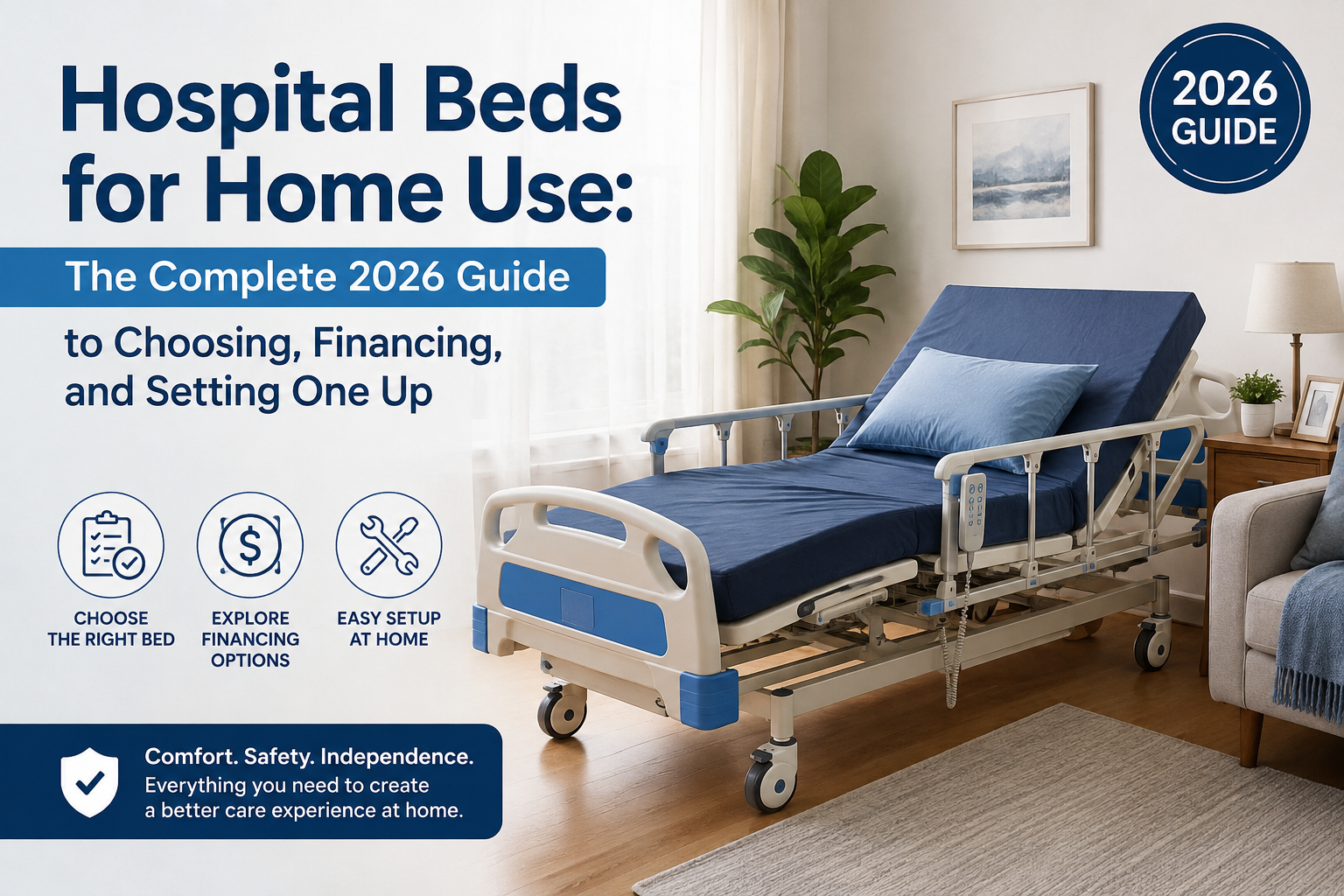 Hospital Beds for Home Use:

The Complete 2026 Guide

to Choosing, Financing, and Setting One Up

2026 GUIDE

CHOOSE THE RIGHT BED

EXPLORE FINANCING OPTIONS

EASY SETUP AT HOME

Comfort. Safety. Independence.
Everything you need to create a better care experience at home.